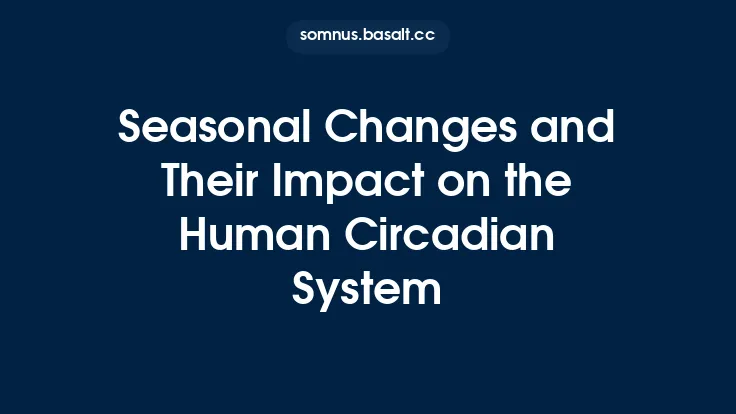 somnus.basalt.cc

Seasonal Changes and Their Impact on the Human Circadian System